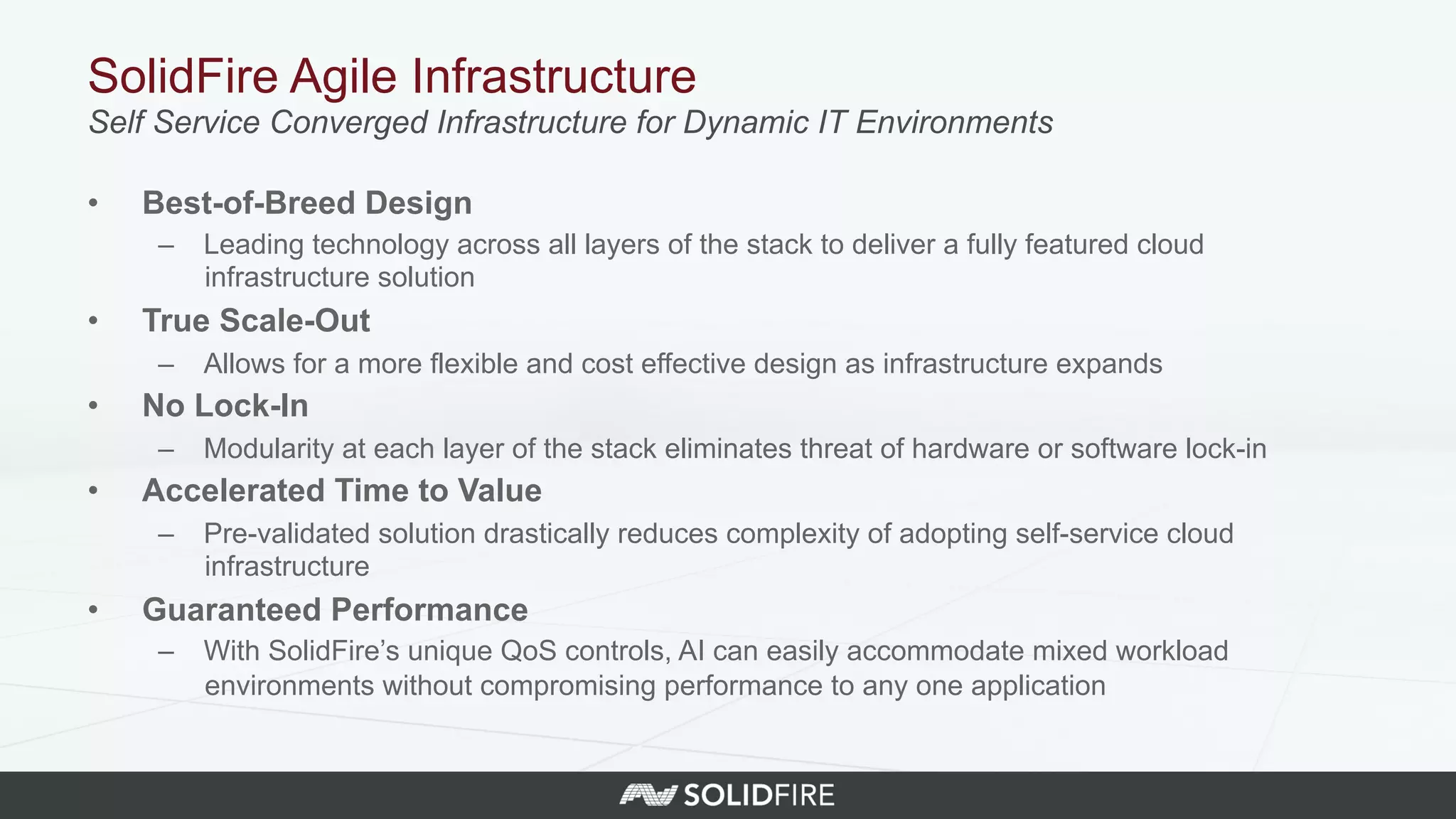 SolidFire Agile Infrastructure
Self Service Converged Infrastructure for Dynamic IT Environments

• Best-of-Breed Design
– Leading technology across all layers of the stack to deliver a fully featured cloud infrastructure solution
• True Scale-Out
– Allows for a more flexible and cost effective design as infrastructure expands
• No Lock-In
– Modularity at each layer of the stack eliminates threat of hardware or software lock-in
• Accelerated Time to Value
– Pre-validated solution drastically reduces complexity of adopting self-service cloud infrastructure
• Guaranteed Performance
– With SolidFire's unique QoS controls, AI can easily accommodate mixed workload environments without compromising performance to any one application

SOLIDFIRE